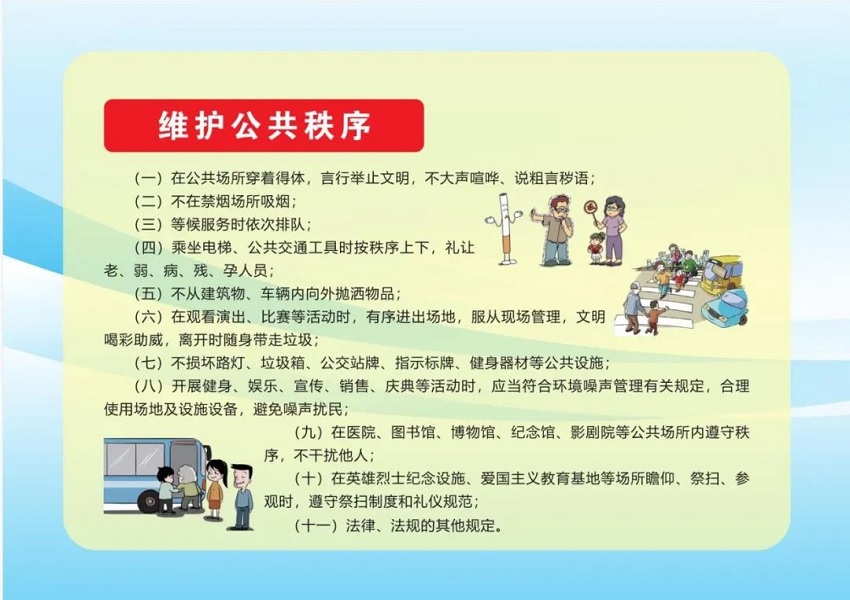 维护公共秩序

（一）在公共场所穿着得体，言行举止文明，不大声喧哗、说粗言秽语；

（二）不在禁烟场所吸烟；

（三）等候服务时依次排队；

（四）乘坐电梯、公共交通工具时按秩序上下，礼让老、弱、病、残、孕人员；

（五）不从建筑物、车辆内向外抛洒物品；

（六）在观看演出、比赛等活动时，有序进出场地，服从现场管理，文明喝彩助威，离开时随身带走垃圾；

（七）不损坏路灯、垃圾箱、公交站牌、指示标牌、健身器材等公共设施；

（八）开展健身、娱乐、宣传、销售、庆典等活动时，应当符合环境噪声管理有关规定，合理使用场地及设施设备，避免噪声扰民；

（九）在医院、图书馆、博物馆、纪念馆、影剧院等公共场所内遵守秩序，不干扰他人；

（十）在英雄烈士纪念设施、爱国主义教育基地等场所瞻仰、祭扫、参观时，遵守祭扫制度和礼仪规范；

（十一）法律、法规的其他规定。